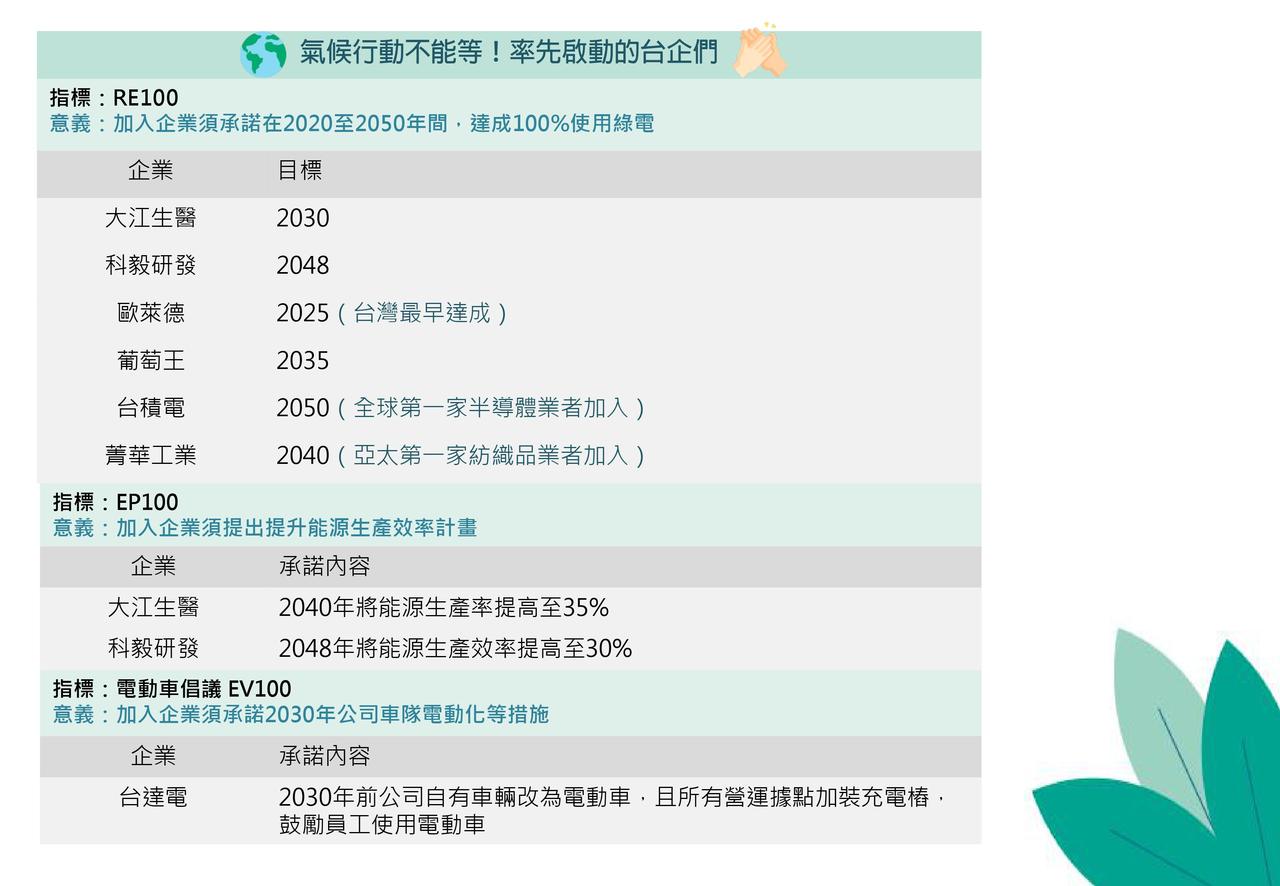 氣候行動不能等！率先啟動的台企們

指標：RE100
意義：加入企業須承諾在2020至2050年間，達成100%使用綠電

| 企業 | 目標 |
|---|---|
| 大江生醫 | 2030 |
| 科毅研發 | 2048 |
| 歐萊德 | 2025（台灣最早達成） |
| 葡萄王 | 2035 |
| 台積電 | 2050（全球第一家半導體業者加入） |
| 菁華工業 | 2040（亞太第一家紡織品業者加入） |

指標：EP100
意義：加入企業須提出提升能源生產效率計畫

| 企業 | 承諾內容 |
|---|---|
| 大江生醫 | 2040年將能源生產率提高至35% |
| 科毅研發 | 2048年將能源生產效率提高至30% |

指標：電動車倡議 EV100
意義：加入企業須承諾2030年公司車隊電動化等措施

| 企業 | 承諾內容 |
|---|---|
| 台達電 | 2030年前公司自有車輛改為電動車，且所有營運據點加裝充電樁，鼓勵員工使用電動車 |